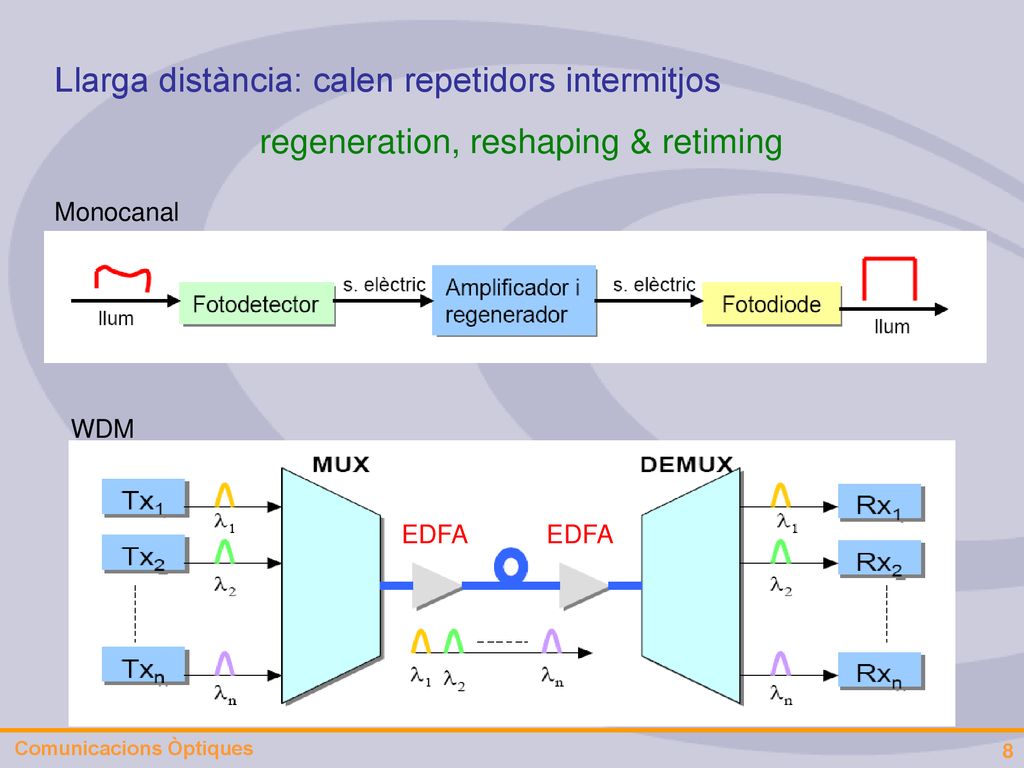 Llarga distància: calen repetidors intermitjos

regeneration, reshaping & retiming

Monocanal

llum

Fotodetector

s. elèctric

Amplificador i regenerador

s. elèctric

Fotodiode

llum

WDM

MUX

DEMUX

$Tx_1$

$\lambda_1$

$Tx_2$

$\lambda_2$

$Tx_n$

$\lambda_n$

EDFA

EDFA

$\lambda_1$ $\lambda_2$

$\lambda_n$

$\lambda_1$

$Rx_1$

$\lambda_2$

$Rx_2$

$\lambda_n$

$Rx_n$

Comunicacions Òptiques

8